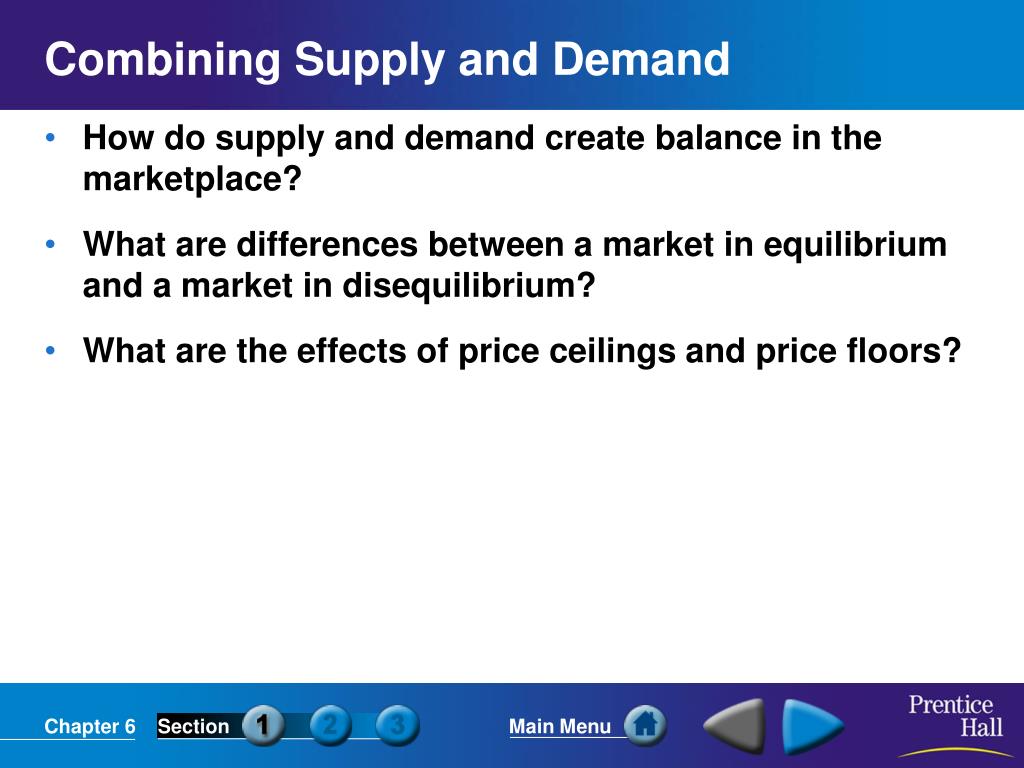 Combining Supply and Demand

• How do supply and demand create balance in the marketplace?

• What are differences between a market in equilibrium and a market in disequilibrium?

• What are the effects of price ceilings and price floors?

Chapter 6 Section 1 2 3 Main Menu

Prentice Hall